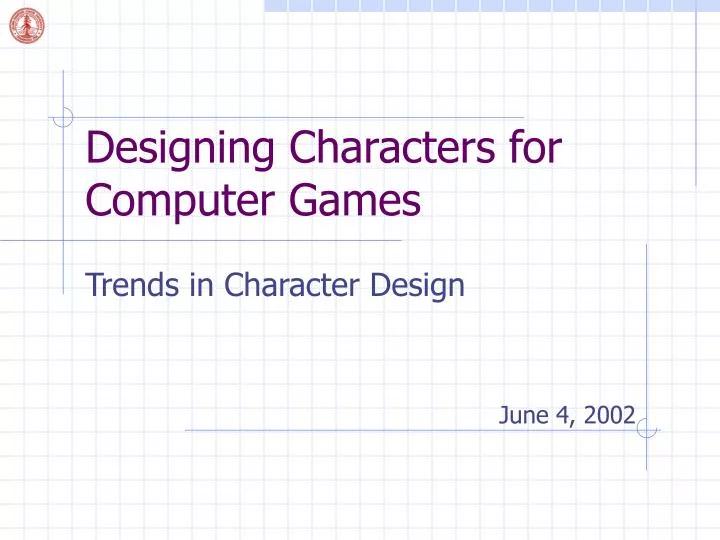 Designing Characters for Computer Games

Trends in Character Design

June 4, 2002